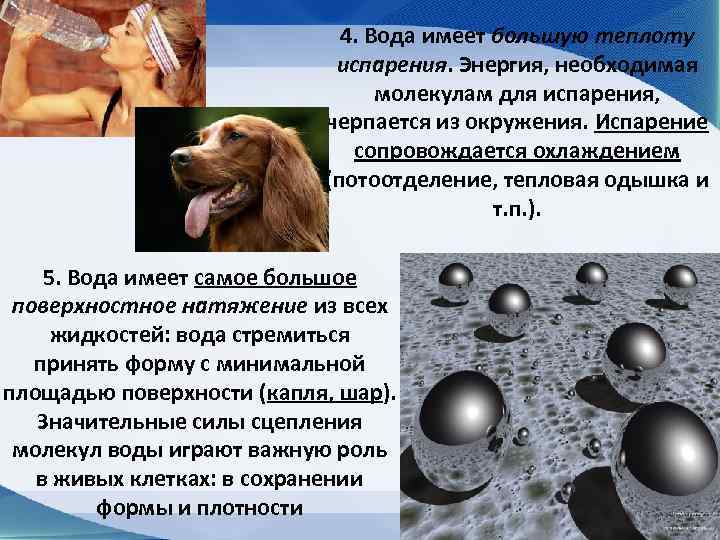 4. Вода имеет большую теплоту испарения. Энергия, необходимая молекулам для испарения, черпается из окружения. Испарение сопровождается охлаждением (потоотделение, тепловая одышка и т.п.).

5. Вода имеет самое большое поверхностное натяжение из всех жидкостей: вода стремиться принять форму с минимальной площадью поверхности (капля, шар). Значительные силы сцепления молекул воды играют важную роль в живых клетках: в сохранении формы и плотности